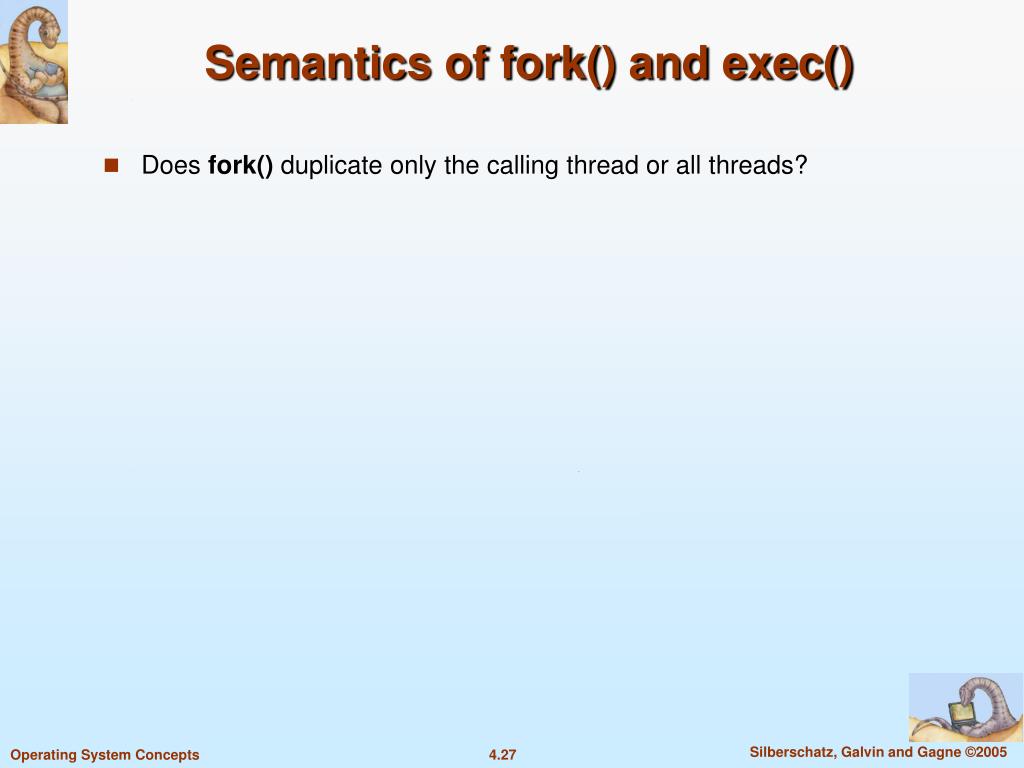 Semantics of fork() and exec()

Does fork() duplicate only the calling thread or all threads?

Operating System Concepts

4.27

Silberschatz, Galvin and Gagne ©2005